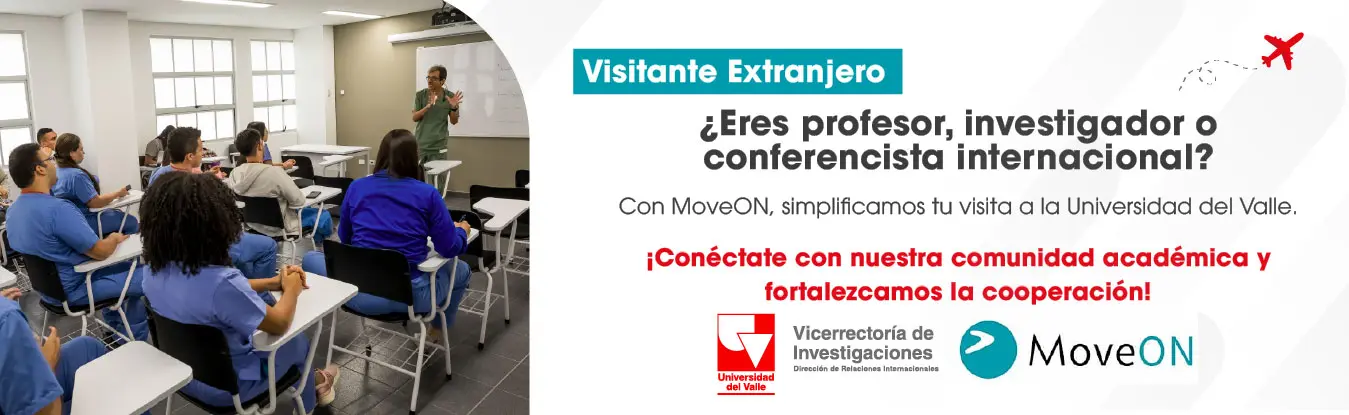 Visitante Extranjero

¿Eres profesor, investigador o conferencista internacional?

Con MoveON, simplificamos tu visita a la Universidad del Valle.

¡Conéctate con nuestra comunidad académica y fortalezcamos la cooperación!

Universidad del Valle

Vicerrectoría de Investigaciones
Dirección de Relaciones Internacionales

MoveON